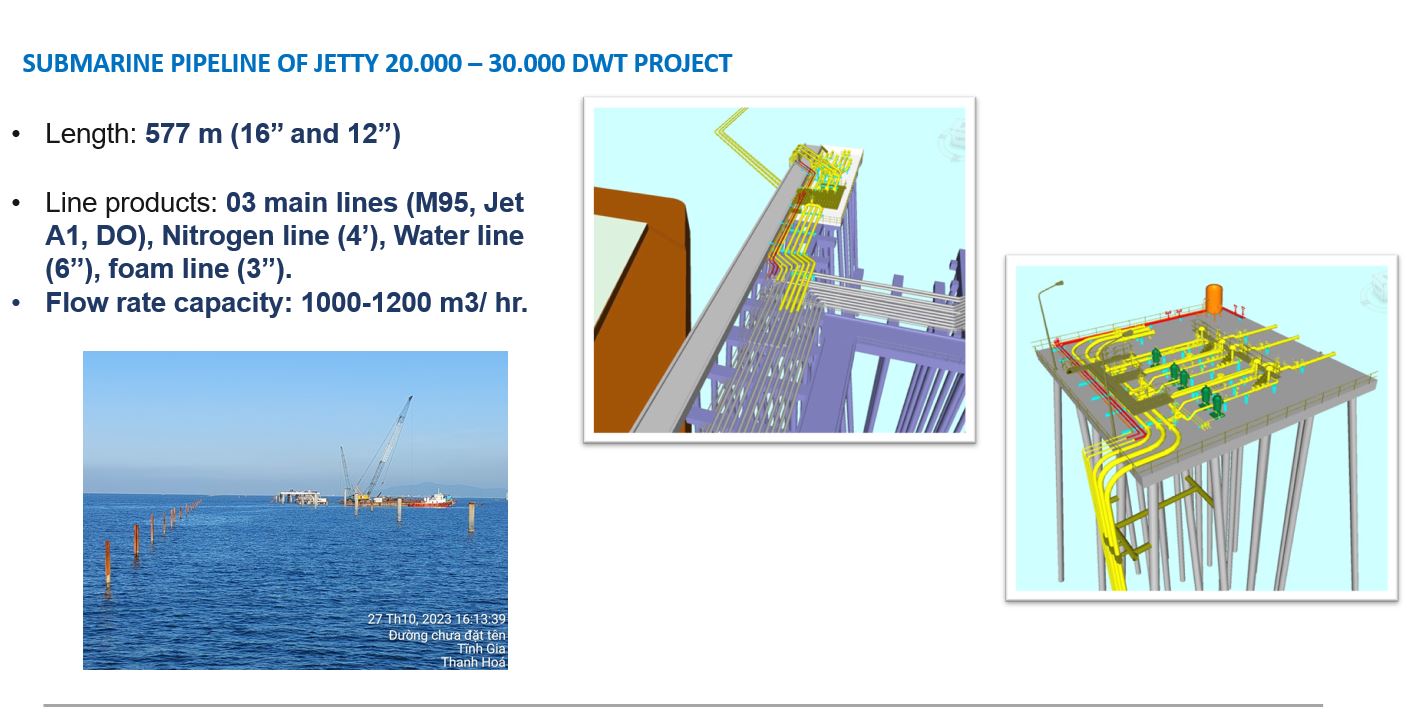 SUBMARINE PIPELINE OF JETTY 20.000 – 30.000 DWT PROJECT

• Length: 577 m (16” and 12”)

• Line products: 03 main lines (M95, Jet A1, DO), Nitrogen line (4’), Water line (6”), foam line (3”).
• Flow rate capacity: 1000-1200 m3/ hr.

27 Th10, 2023 16:13:39
Đường chưa đặt tên
Tĩnh Gia
Thanh Hoá